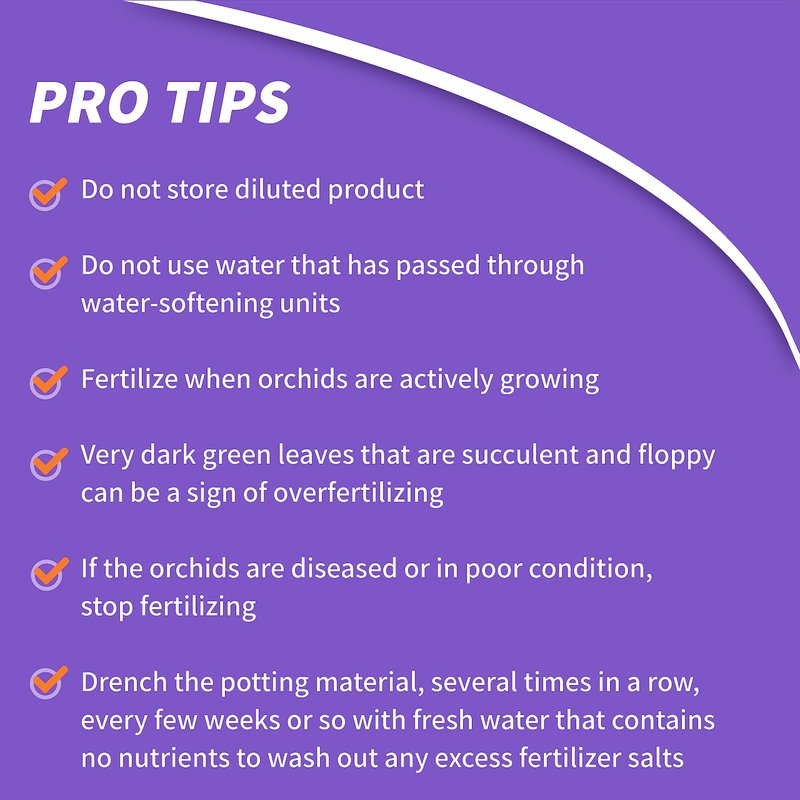 PRO TIPS

Do not store diluted product

Do not use water that has passed through water-softening units

Fertilize when orchids are actively growing

Very dark green leaves that are succulent and floppy can be a sign of overfertilizing

If the orchids are diseased or in poor condition, stop fertilizing

Drench the potting material, several times in a row, every few weeks or so with fresh water that contains no nutrients to wash out any excess fertilizer salts